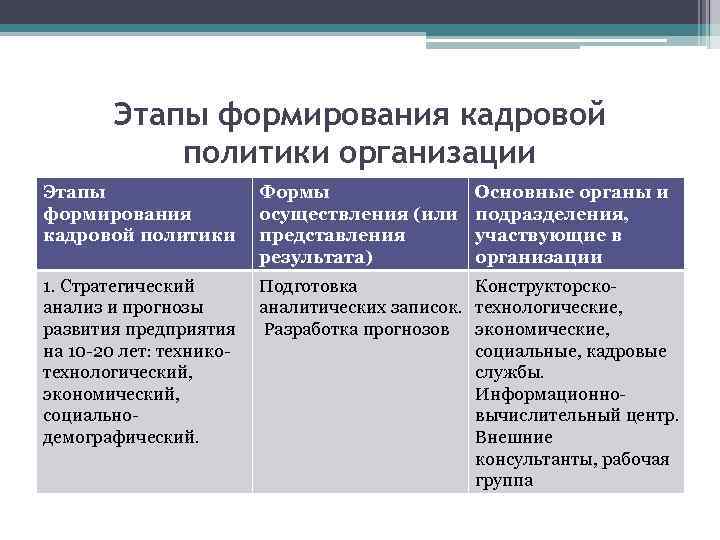 Этапы формирования кадровой политики организации

| Этапы формирования кадровой политики | Формы осуществления (или представления результата) | Основные органы и подразделения, участвующие в организации |
|---|---|---|
| 1. Стратегический анализ и прогнозы развития предприятия на 10-20 лет: технико-технологический, экономический, социально-демографический. | Подготовка аналитических записок. Разработка прогнозов | Конструкторско-технологические, экономические, социальные, кадровые службы. Информационно-вычислительный центр. Внешние консультанты, рабочая группа |